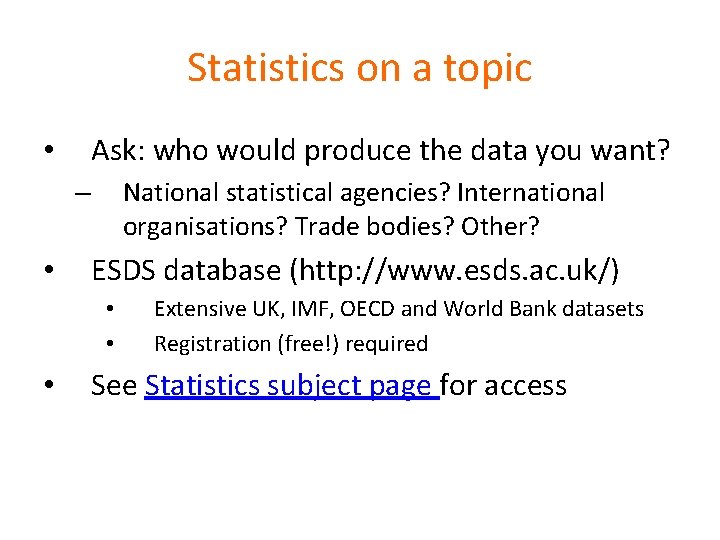 Statistics on a topic

• Ask: who would produce the data you want?
– National statistical agencies? International organisations? Trade bodies? Other?

• ESDS database (http://www.esds.ac.uk/)
• Extensive UK, IMF, OECD and World Bank datasets
• Registration (free!) required

• See Statistics subject page for access